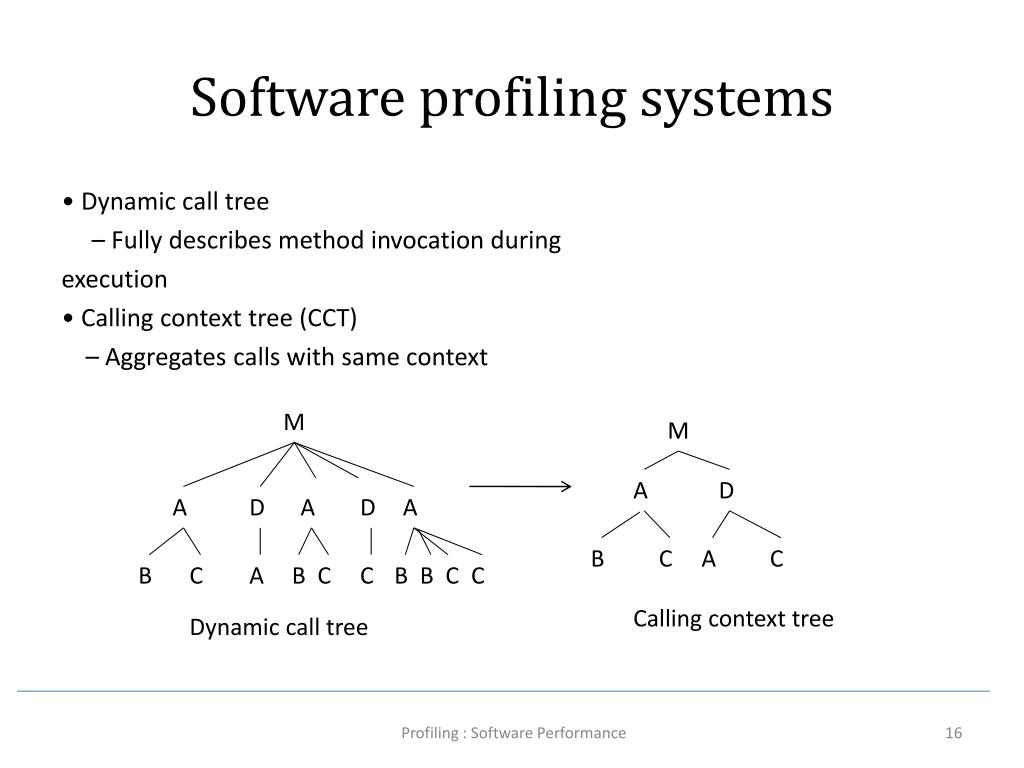 Software profiling systems

• Dynamic call tree
– Fully describes method invocation during execution
• Calling context tree (CCT)
– Aggregates calls with same context

M

A D A D A

B C A B C C B B C C

Dynamic call tree

M

A D

B C A C

Calling context tree

Profiling : Software Performance

16